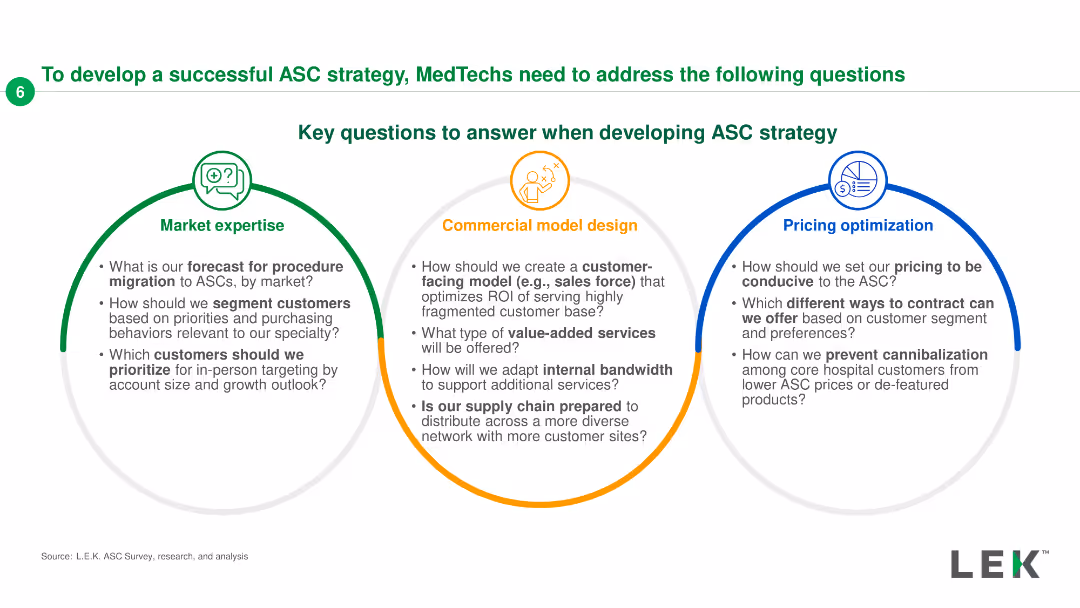 6

To develop a successful ASC strategy, MedTechs need to address the following questions

Key questions to answer when developing ASC strategy

Market expertise

• What is our forecast for procedure migration to ASCs, by market?
• How should we segment customers based on priorities and purchasing behaviors relevant to our specialty?
• Which customers should we prioritize for in-person targeting by account size and growth outlook?

Commercial model design

• How should we create a customer-facing model (e.g., sales force) that optimizes ROI of serving highly fragmented customer base?
• What type of value-added services will be offered?
• How will we adapt internal bandwidth to support additional services?
• Is our supply chain prepared to distribute across a more diverse network with more customer sites?

Pricing optimization

• How should we set our pricing to be conducive to the ASC?
• Which different ways to contract can we offer based on customer segment and preferences?
• How can we prevent cannibalization among core hospital customers from lower ASC prices or de-featured products?

Source: L.E.K. ASC Survey, research, and analysis

LEK™